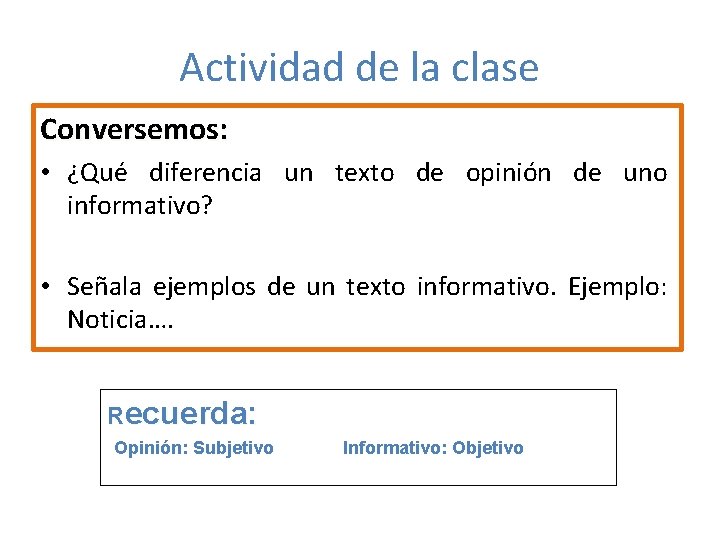 Actividad de la clase

Conversemos:

• ¿Qué diferencia un texto de opinión de uno informativo?

• Señala ejemplos de un texto informativo. Ejemplo: Noticia….

Recuerda:

Opinión: Subjetivo Informativo: Objetivo